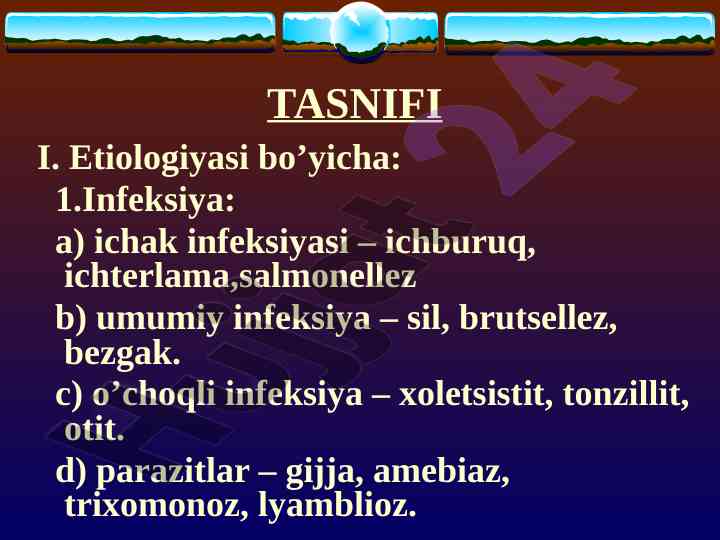 TASNIFI

I. Etiologiyasi bo’yicha:

1.Infeksiya:

a) ichak infeksiyasi – ichburuq, ichterlama,salmonellez

b) umumiy infeksiya – sil, brutsellez, bezgak.

c) o’choqli infeksiya – xoletsistit, tonzillit, otit.

d) parazitlar – gijja, amebiaz, trixomonoz, lyamblioz.

Hujjat24